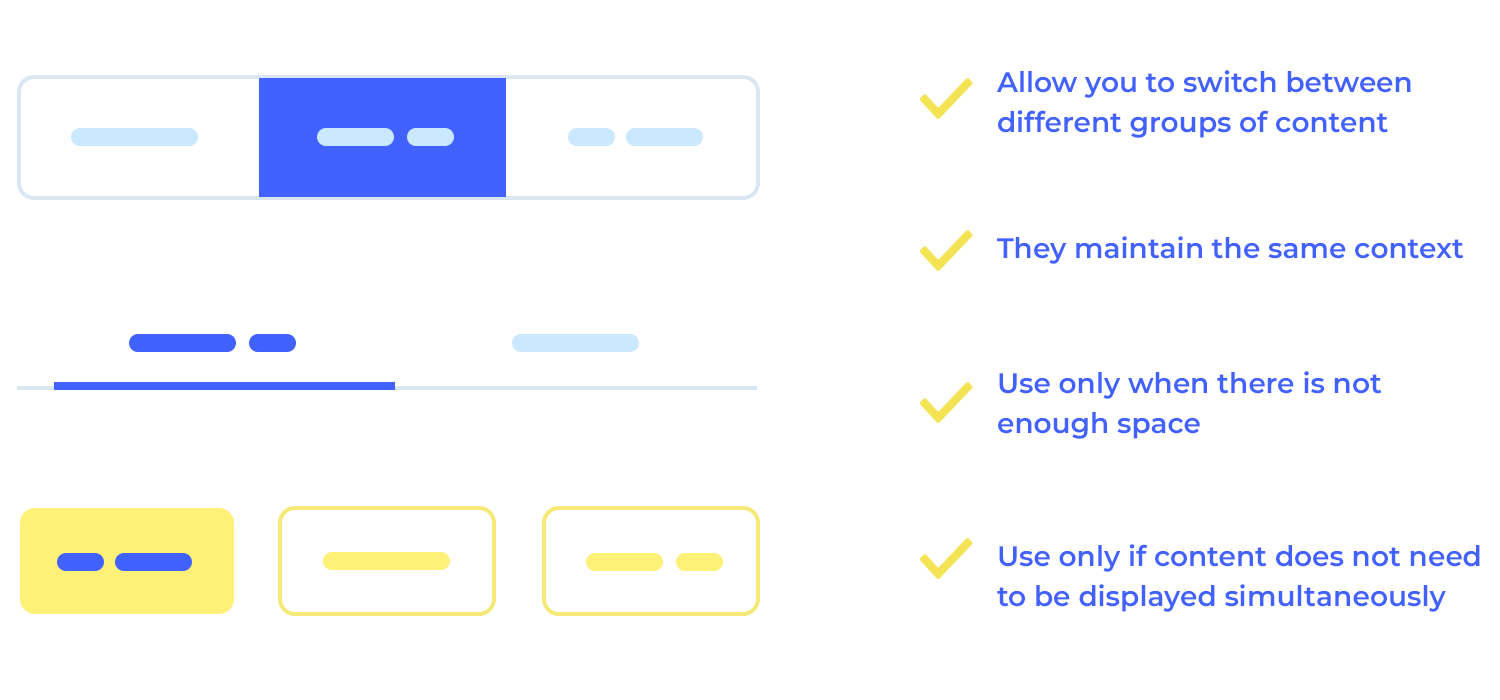 Allow you to switch between different groups of content

They maintain the same context

Use only when there is not enough space

Use only if content does not need to be displayed simultaneously